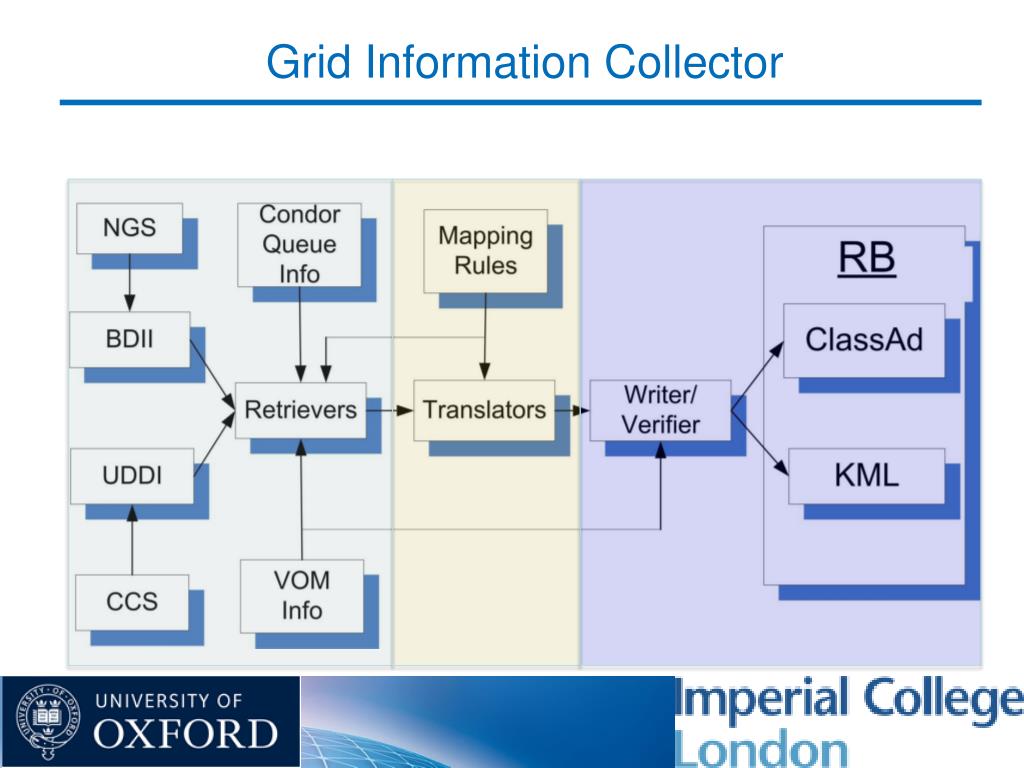 Grid Information Collector

NGS

Condor Queue Info

Mapping Rules

RB

BDII

ClassAd

Retrievers

Translators

Writer/ Verifier

UDDI

KML

CCS

VOM Info

UNIVERSITY OF OXFORD

Imperial College London